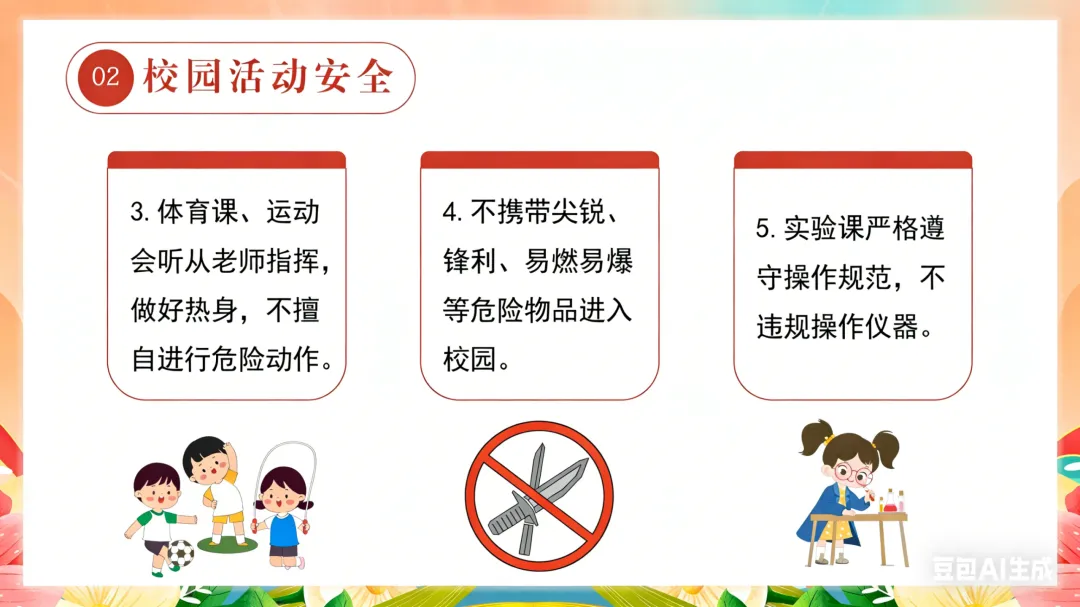 02 校园活动安全

3. 体育课、运动会听从老师指挥，做好热身，不擅自进行危险动作。

4. 不携带尖锐、锋利、易燃易爆等危险物品进入校园。

5. 实验课严格遵守操作规范，不违规操作仪器。

豆包AI生成